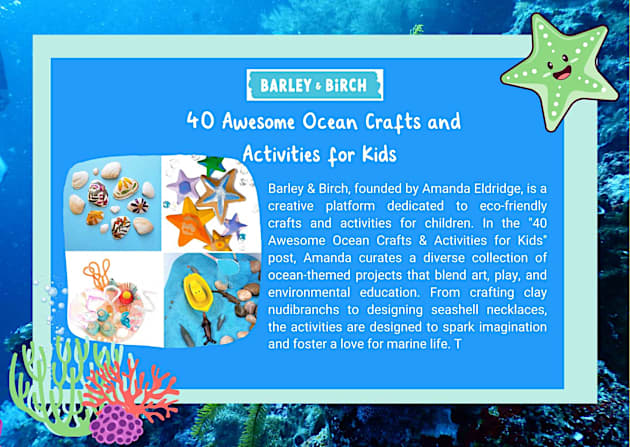 BARLEY & BIRCH

40 Awesome Ocean Crafts and Activities for Kids

Barley & Birch, founded by Amanda Eldridge, is a creative platform dedicated to eco-friendly crafts and activities for children. In the "40 Awesome Ocean Crafts & Activities for Kids" post, Amanda curates a diverse collection of ocean-themed projects that blend art, play, and environmental education. From crafting clay nudibranchs to designing seashell necklaces, the activities are designed to spark imagination and foster a love for marine life. T